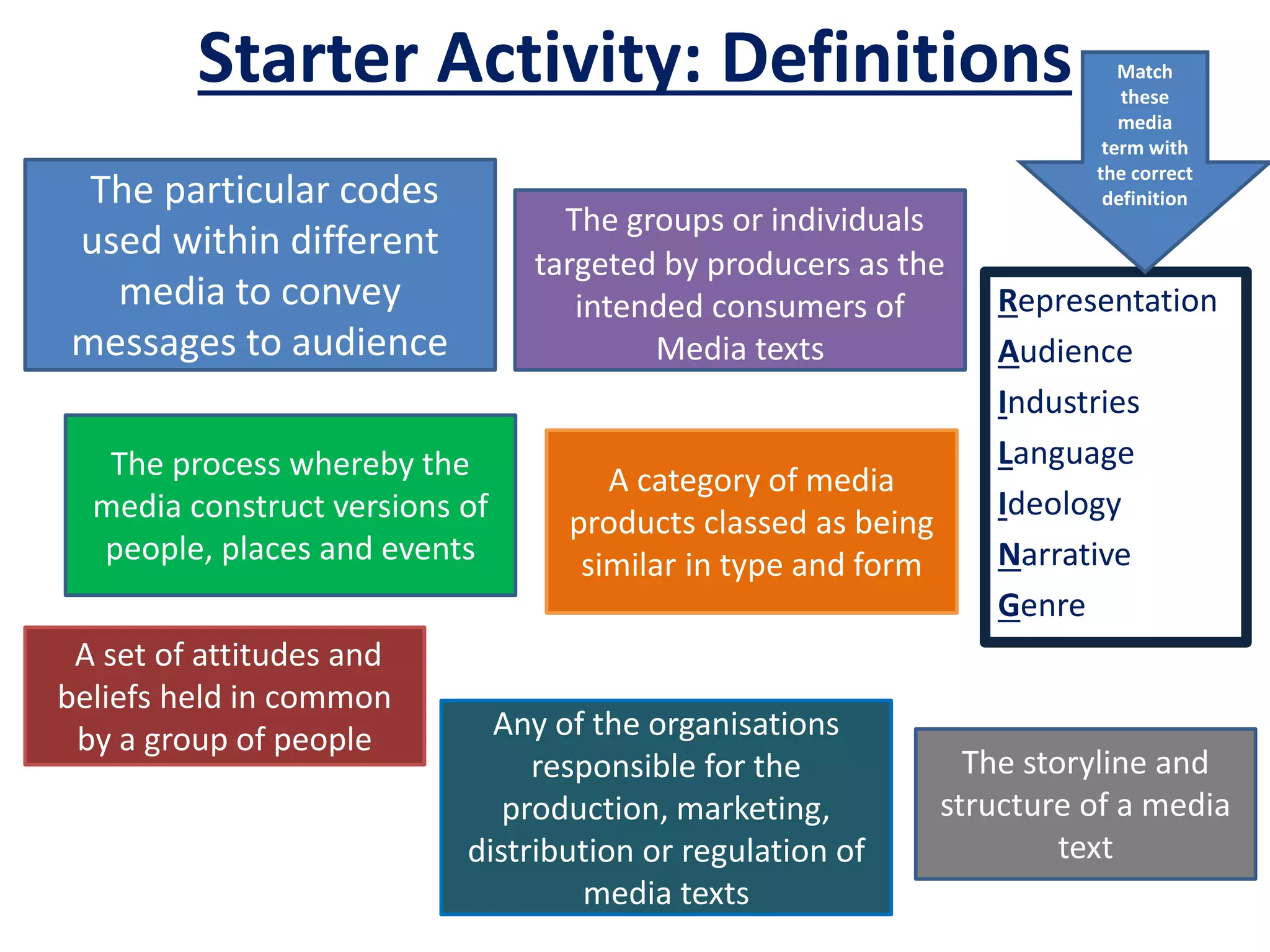 Starter Activity: Definitions

Match these media term with the correct definition

The particular codes used within different media to convey messages to audience

The groups or individuals targeted by producers as the intended consumers of Media texts

Representation
Audience
Industries
Language
Ideology
Narrative
Genre

The process whereby the media construct versions of people, places and events

A category of media products classed as being similar in type and form

A set of attitudes and beliefs held in common by a group of people

Any of the organisations responsible for the production, marketing, distribution or regulation of media texts

The storyline and structure of a media text